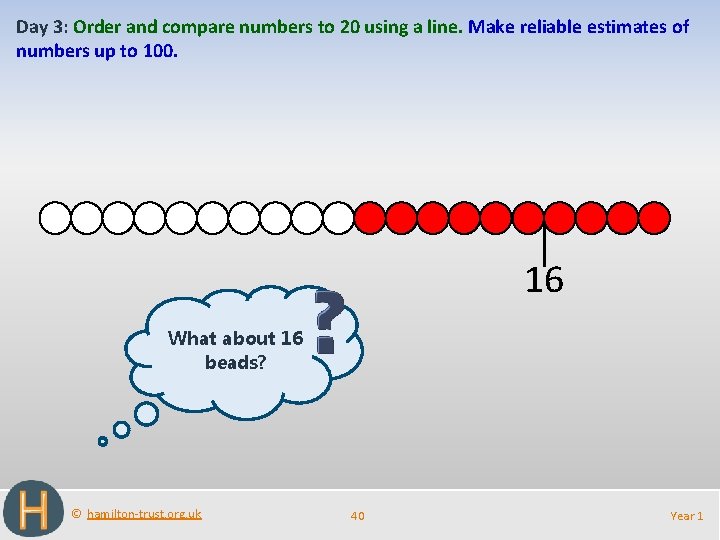 Day 3: Order and compare numbers to 20 using a line. Make reliable estimates of numbers up to 100.

16

What about 16 beads?

?

H

© hamilton-trust.org.uk

40

Year 1